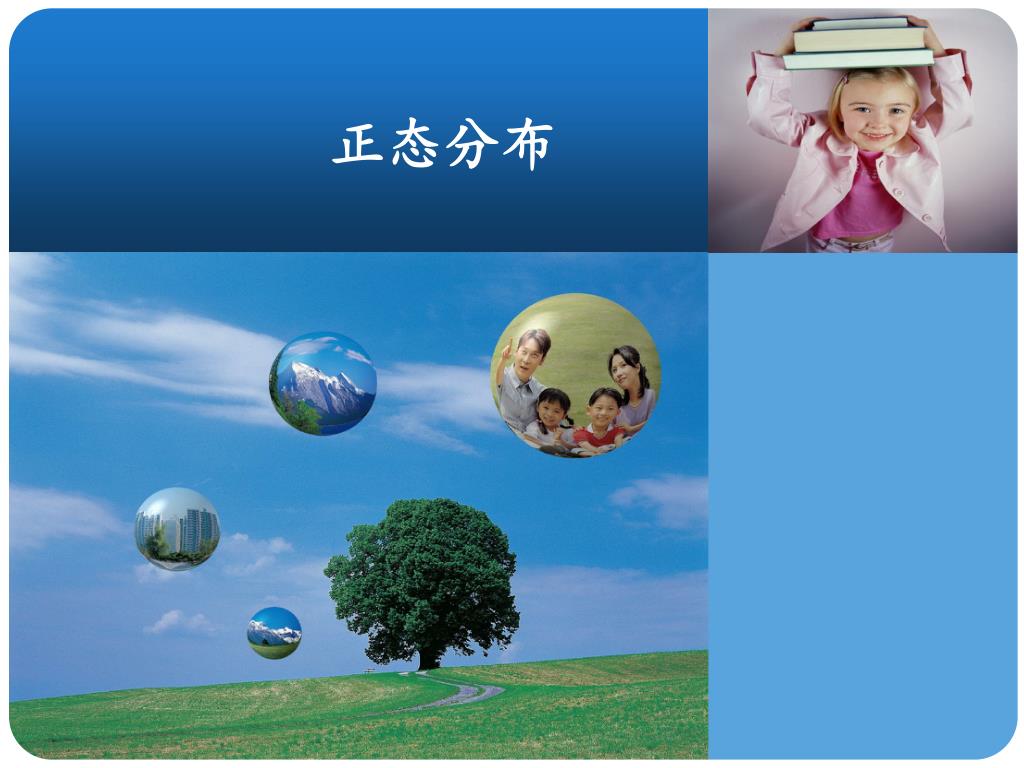 正态分布